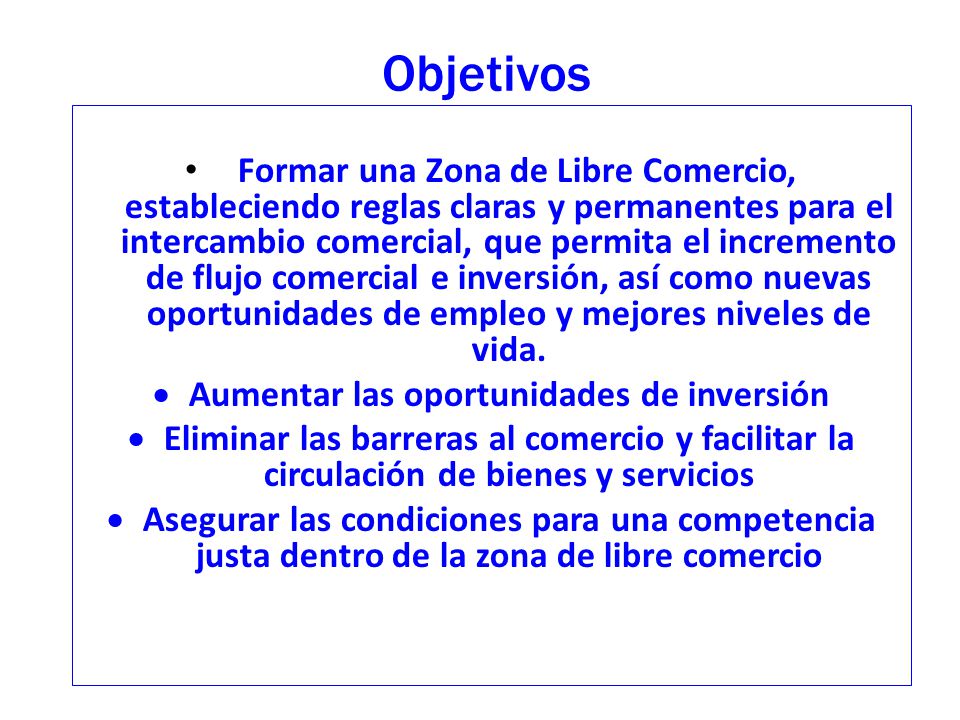 Objetivos

• Formar una Zona de Libre Comercio, estableciendo reglas claras y permanentes para el intercambio comercial, que permita el incremento de flujo comercial e inversión, así como nuevas oportunidades de empleo y mejores niveles de vida.

• Aumentar las oportunidades de inversión

• Eliminar las barreras al comercio y facilitar la circulación de bienes y servicios

• Asegurar las condiciones para una competencia justa dentro de la zona de libre comercio